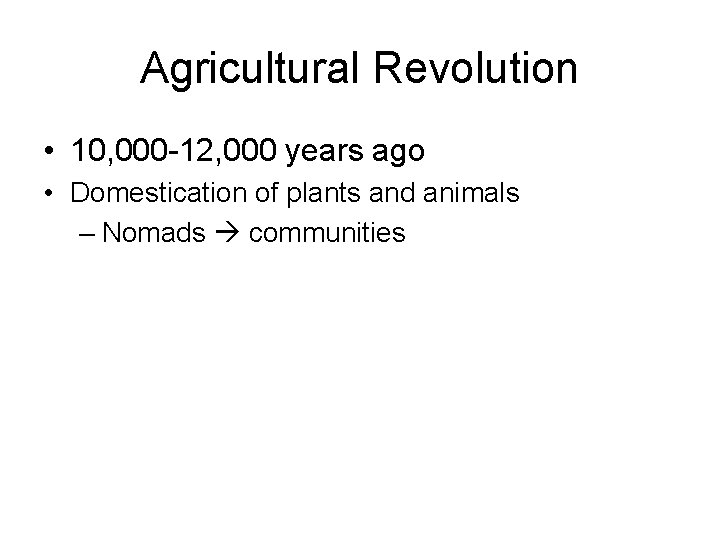 Agricultural Revolution

• 10,000-12,000 years ago
• Domestication of plants and animals
– Nomads → communities